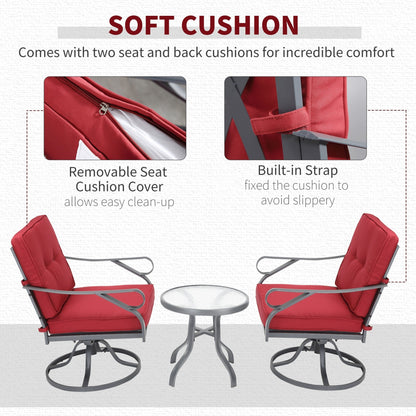 SOFT CUSHION

Comes with two seat and back cushions for incredible comfort

Removable Seat Cushion Cover
allows easy clean-up

Built-in Strap
fixed the cushion to avoid slippery